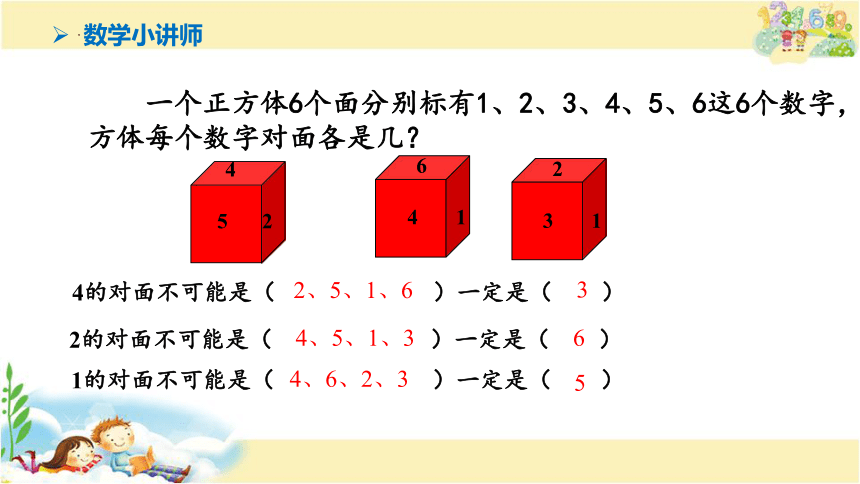 数学小讲师

一个正方体6个面分别标有1、2、3、4、5、6这6个数字，方体每个数字对面各是几？

4
5 2

6
4 1

2
3 1

4的对面不可能是（ 2、5、1、6 ）一定是（ 3 ）

2的对面不可能是（ 4、5、1、3 ）一定是（ 6 ）

1的对面不可能是（ 4、6、2、3 ）一定是（ 5 ）